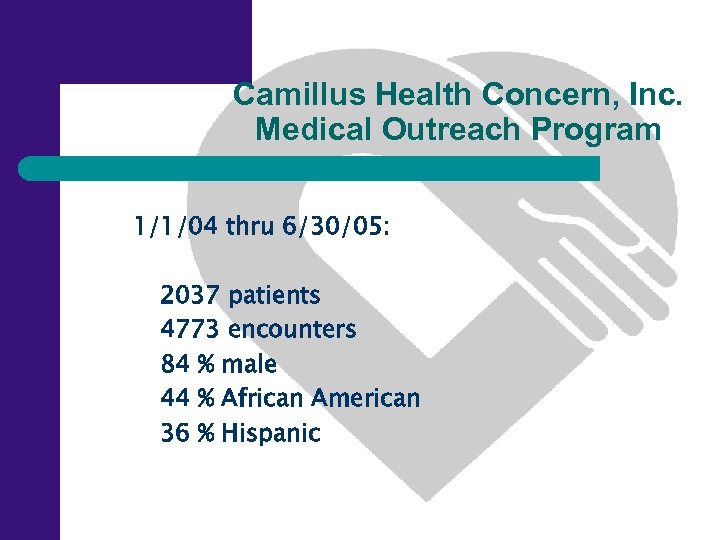 Camillus Health Concern, Inc.
Medical Outreach Program

1/1/04 thru 6/30/05:

2037 patients
4773 encounters
84 % male
44 % African American
36 % Hispanic